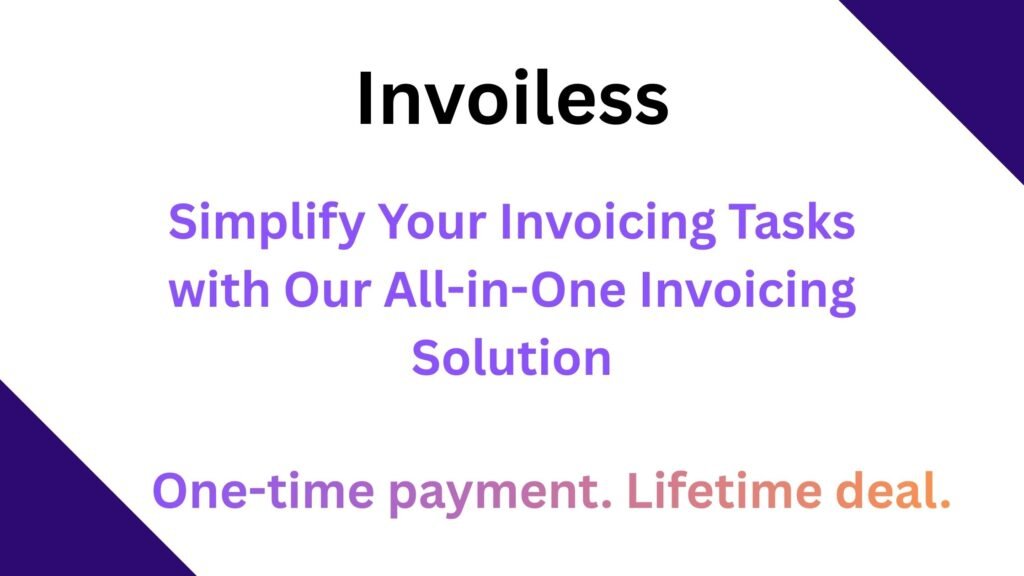 Invoiless

Simplify Your Invoicing Tasks with Our All-in-One Invoicing Solution

One-time payment. Lifetime deal.